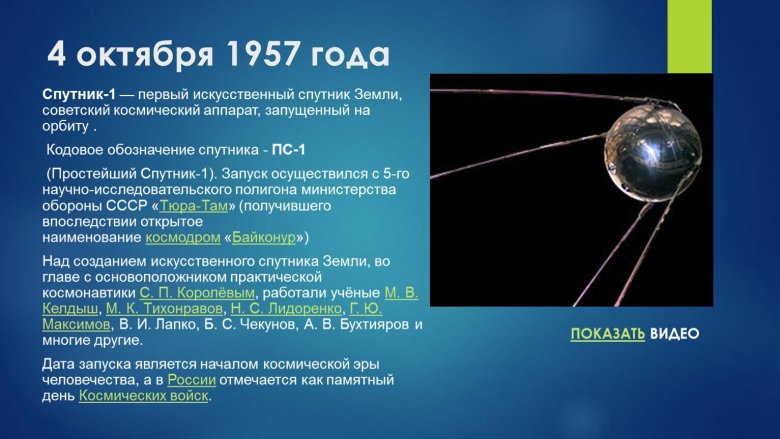 4 октября 1957 года

Спутник-1 — первый искусственный спутник Земли, советский космический аппарат, запущенный на орбиту .

Кодовое обозначение спутника - ПС-1

(Простейший Спутник-1). Запуск осуществился с 5-го научно-исследовательского полигона министерства обороны СССР «Тюра-Там» (получившего впоследствии открытое наименование космодром «Байконур»)

Над созданием искусственного спутника Земли, во главе с основоположником практической космонавтики С. П. Королёвым, работали учёные М. В. Келдыш, М. К. Тихонравов, Н. С. Лидоренко, Г. Ю. Максимов, В. И. Лапко, Б. С. Чекунов, А. В. Бухтияров и многие другие.

Дата запуска является началом космической эры человечества, а в России отмечается как памятный день Космических войск.

ПОКАЗАТЬ ВИДЕО